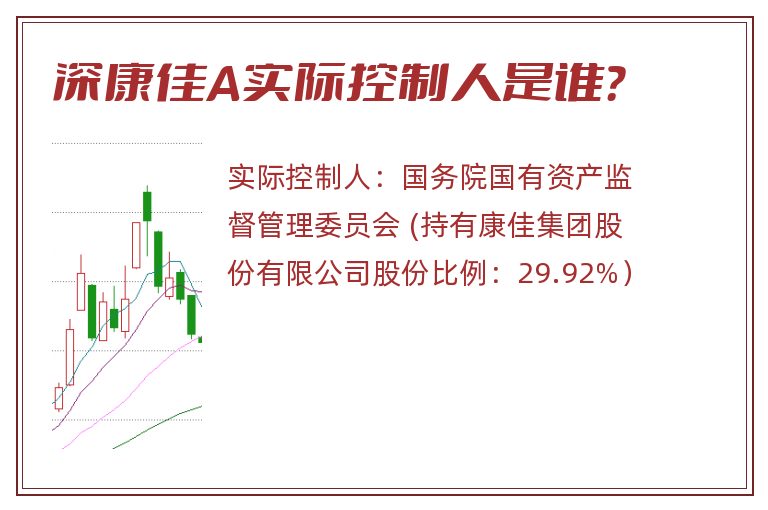 深康佳A实际控制人是谁?

实际控制人：国务院国有资产监督管理委员会 (持有康佳集团股份有限公司股份比例：29.92%）